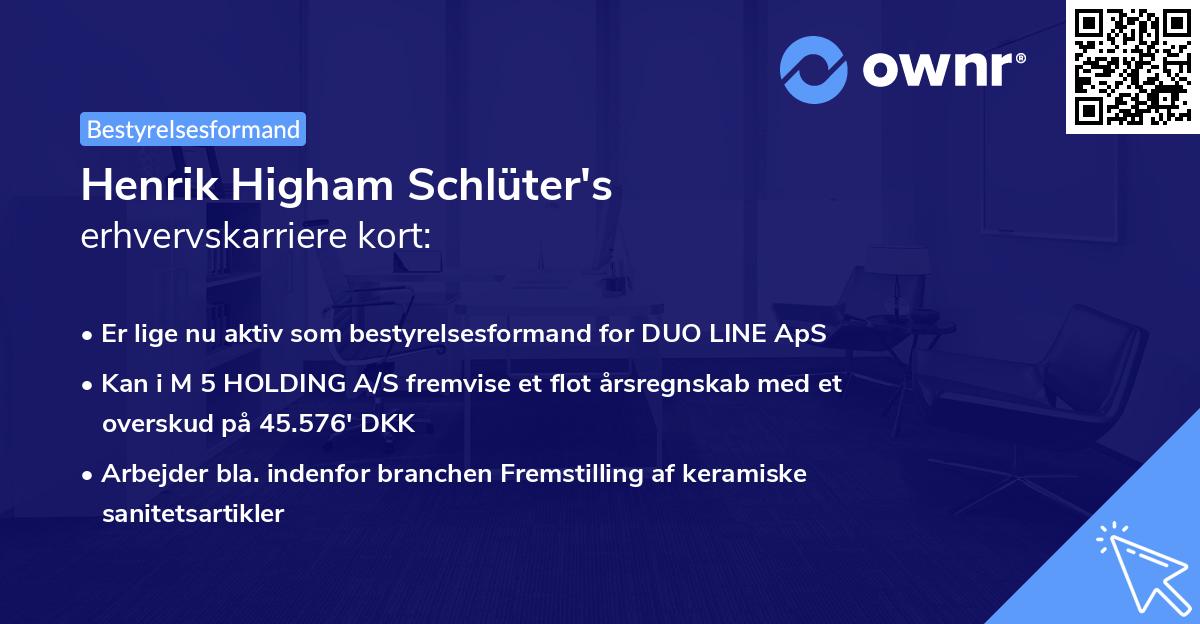 ownr®

Bestyrelsesformand

Henrik Higham Schlüter's
erhvervskarriere kort:

• Er lige nu aktiv som bestyrelsesformand for DUO LINE ApS
• Kan i M 5 HOLDING A/S fremvise et flot årsregnskab med et overskud på 45.576' DKK
• Arbejder bla. indenfor branchen Fremstilling af keramiske sanitetsartikler